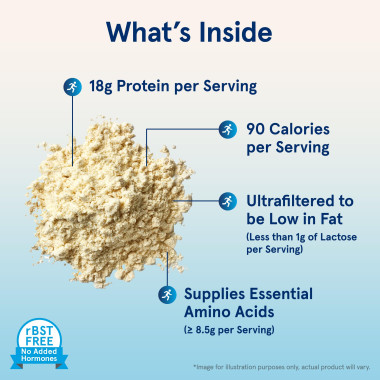 What's Inside

18g Protein per Serving

90 Calories per Serving

Ultrafiltered to be Low in Fat
(Less than 1g of Lactose per Serving)

Supplies Essential Amino Acids
(≥ 8.5g per Serving)

rBST FREE
No Added Hormones

*Image for illustration purposes only, actual product will vary.